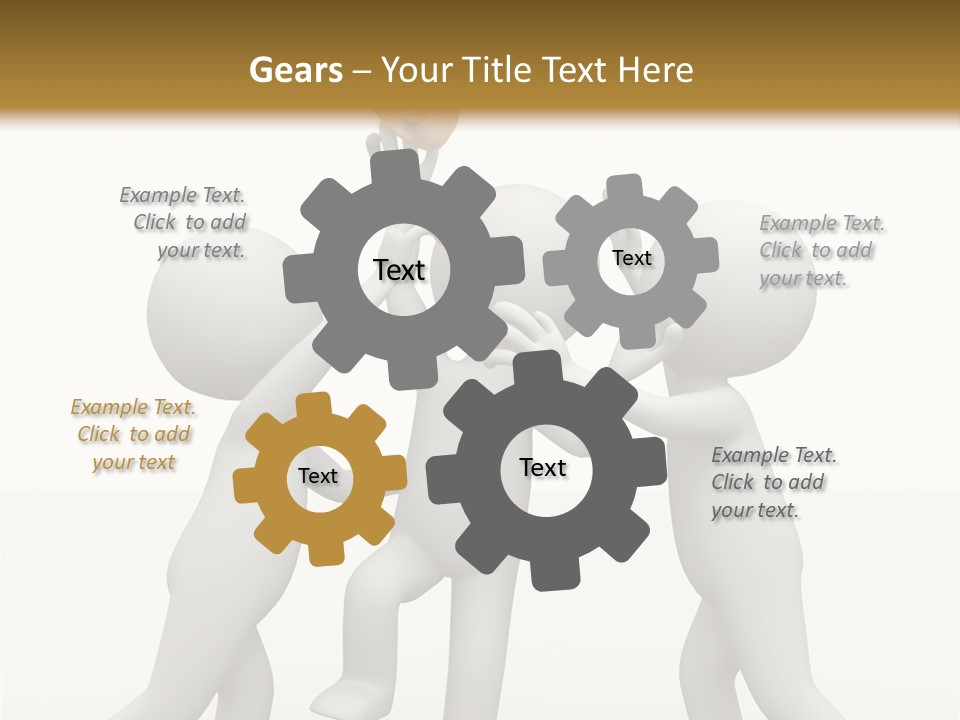 Gears – Your Title Text Here

Example Text.
Click to add
your text.

Text

Text

Example Text.
Click to add
your text.

Example Text.
Click to add
your text

Text

Text

Example Text.
Click to add
your text.